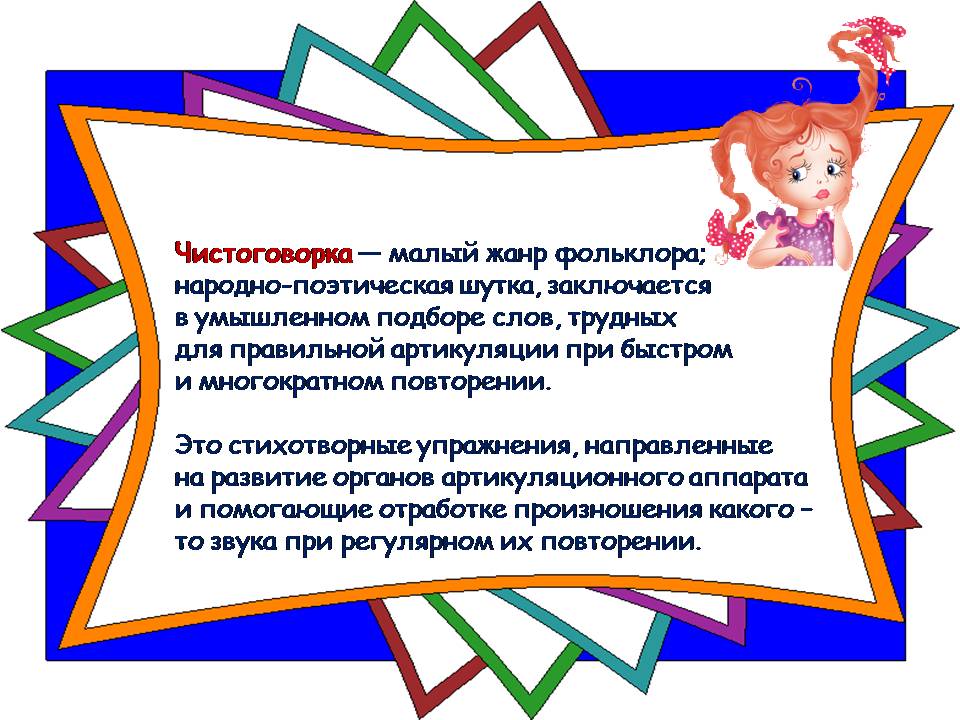 Чистоговорка — малый жанр фольклора; народно-поэтическая шутка, заключается в умышленном подборе слов, трудных для правильной артикуляции при быстром и многократном повторении.

Это стихотворные упражнения, направленные на развитие органов артикуляционного аппарата и помогающие отработке произношения какого – то звука при регулярном их повторении.